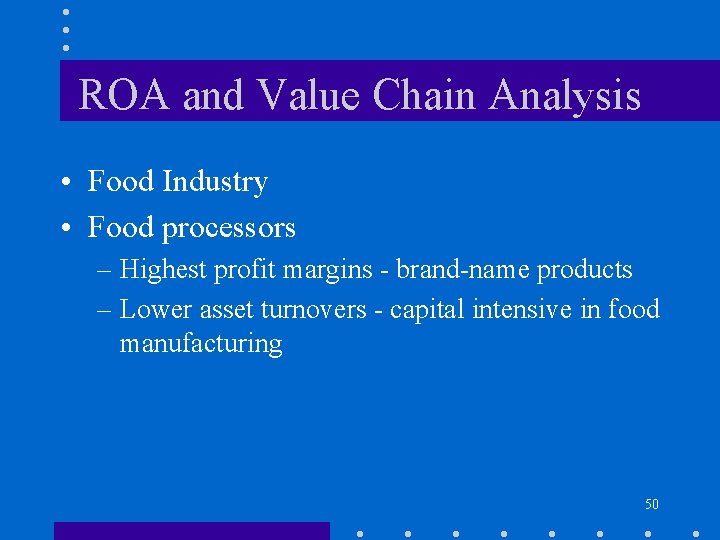 ROA and Value Chain Analysis

• Food Industry
• Food processors
– Highest profit margins - brand-name products
– Lower asset turnovers - capital intensive in food manufacturing

50